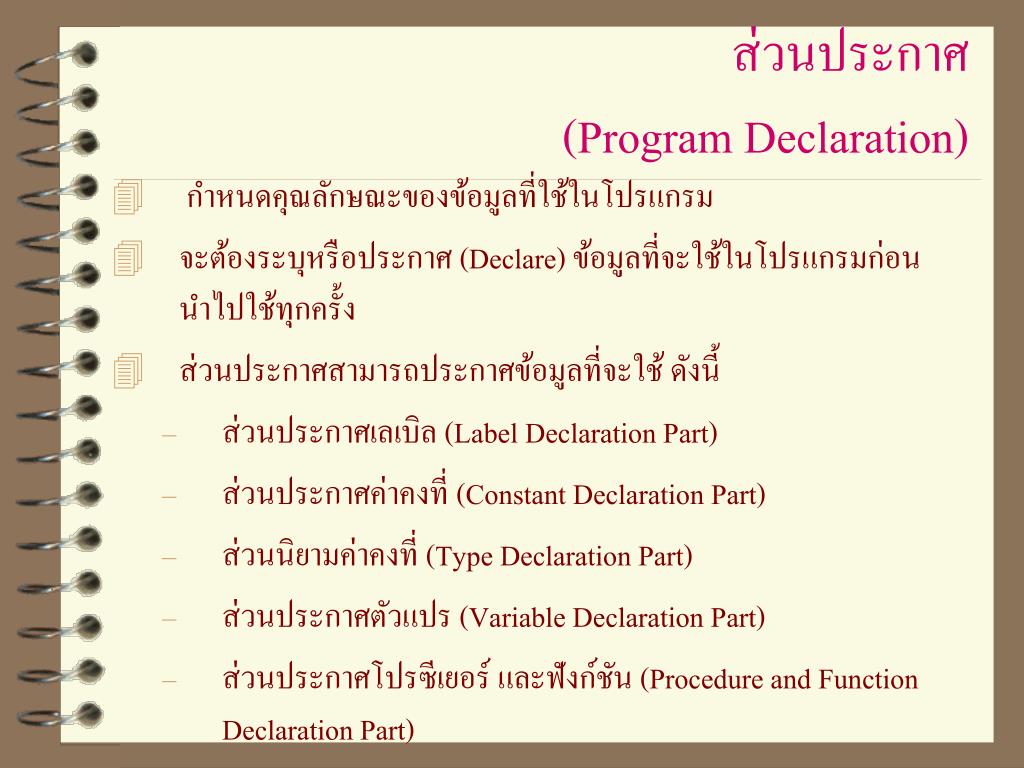 ส่วนประกาศ

(Program Declaration)

กำหนดคุณลักษณะของข้อมูลที่ใช้ในโปรแกรม

จะต้องระบุหรือประกาศ (Declare) ข้อมูลที่จะใช้ในโปรแกรมก่อนนำไปใช้ทุกครั้ง

ส่วนประกาศสามารถประกาศข้อมูลที่จะใช้ ดังนี้

– ส่วนประกาศเลเบิล (Label Declaration Part)

– ส่วนประกาศค่าคงที่ (Constant Declaration Part)

– ส่วนนิยามค่าคงที่ (Type Declaration Part)

– ส่วนประกาศตัวแปร (Variable Declaration Part)

– ส่วนประกาศโปรซีเยอร์ และฟังก์ชัน (Procedure and Function Declaration Part)